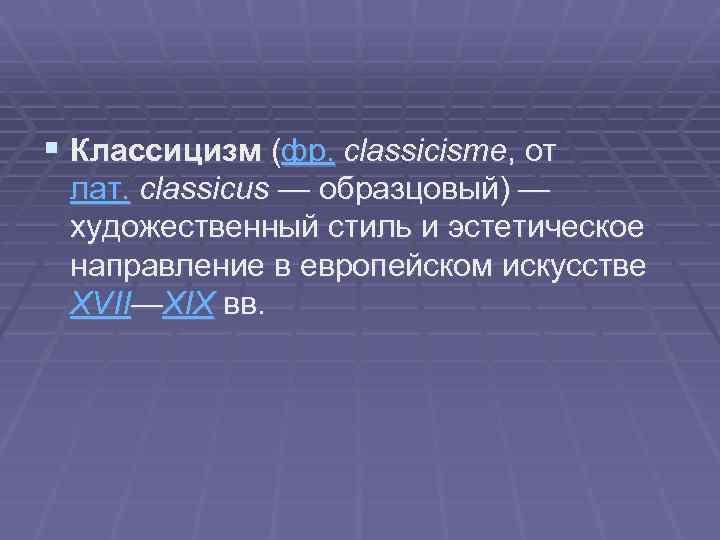 Классицизм (фр. classicisme, от лат. classicus — образцовый) — художественный стиль и эстетическое направление в европейском искусстве XVII—XIX вв.